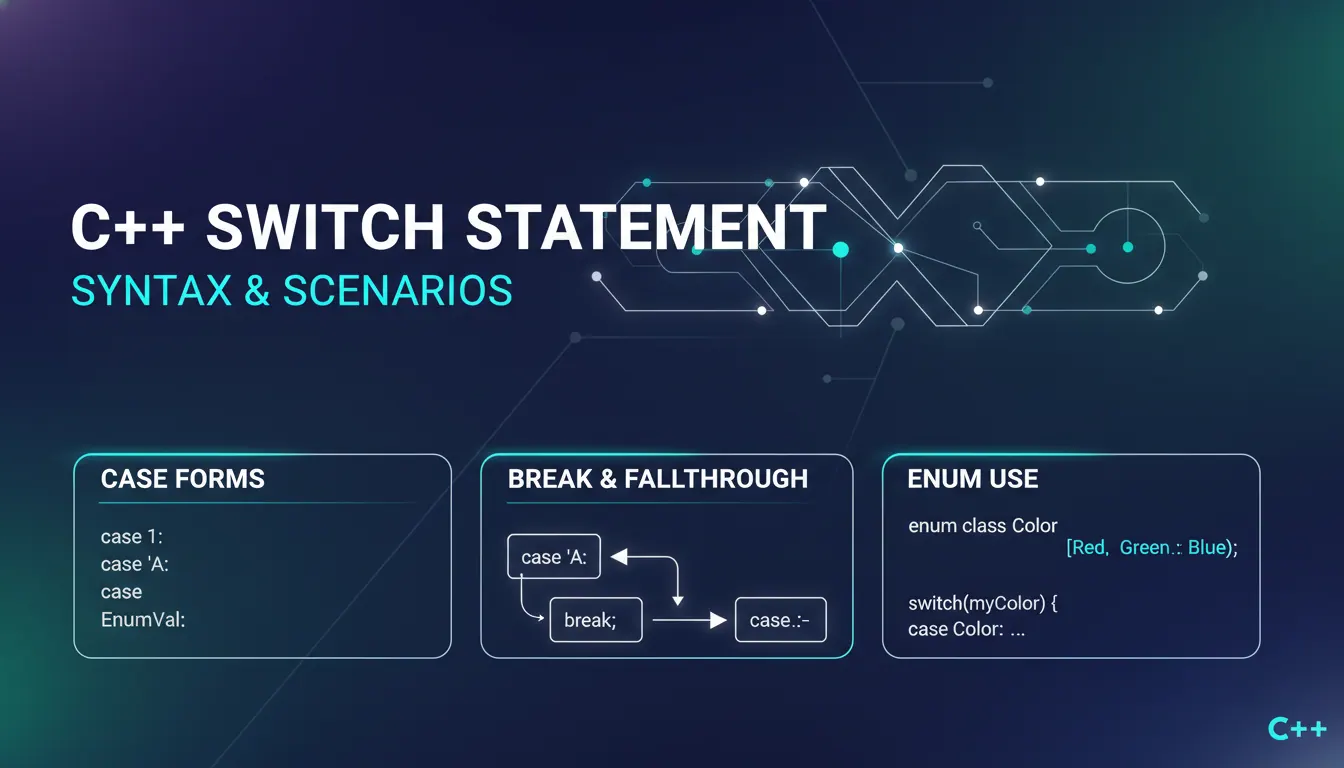 C++ SWITCH STATEMENT
SYNTAX & SCENARIOS

CASE FORMS

case 1:
case 'A:
case
EnumVal:

BREAK & FALLTHROUGH

case 'A:
break;
case.:-

ENUM USE

enum class Color
[Red, Green.: Blue);

switch(myColor) {
case Color: ...

C++